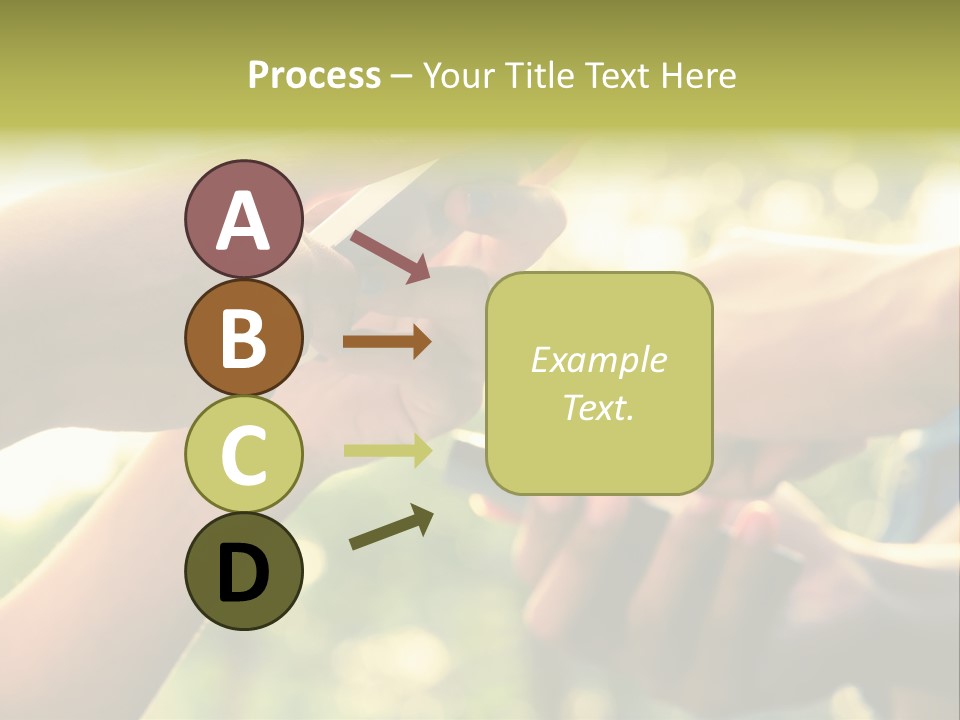 Process – Your Title Text Here

A

B

C

D

Example Text.